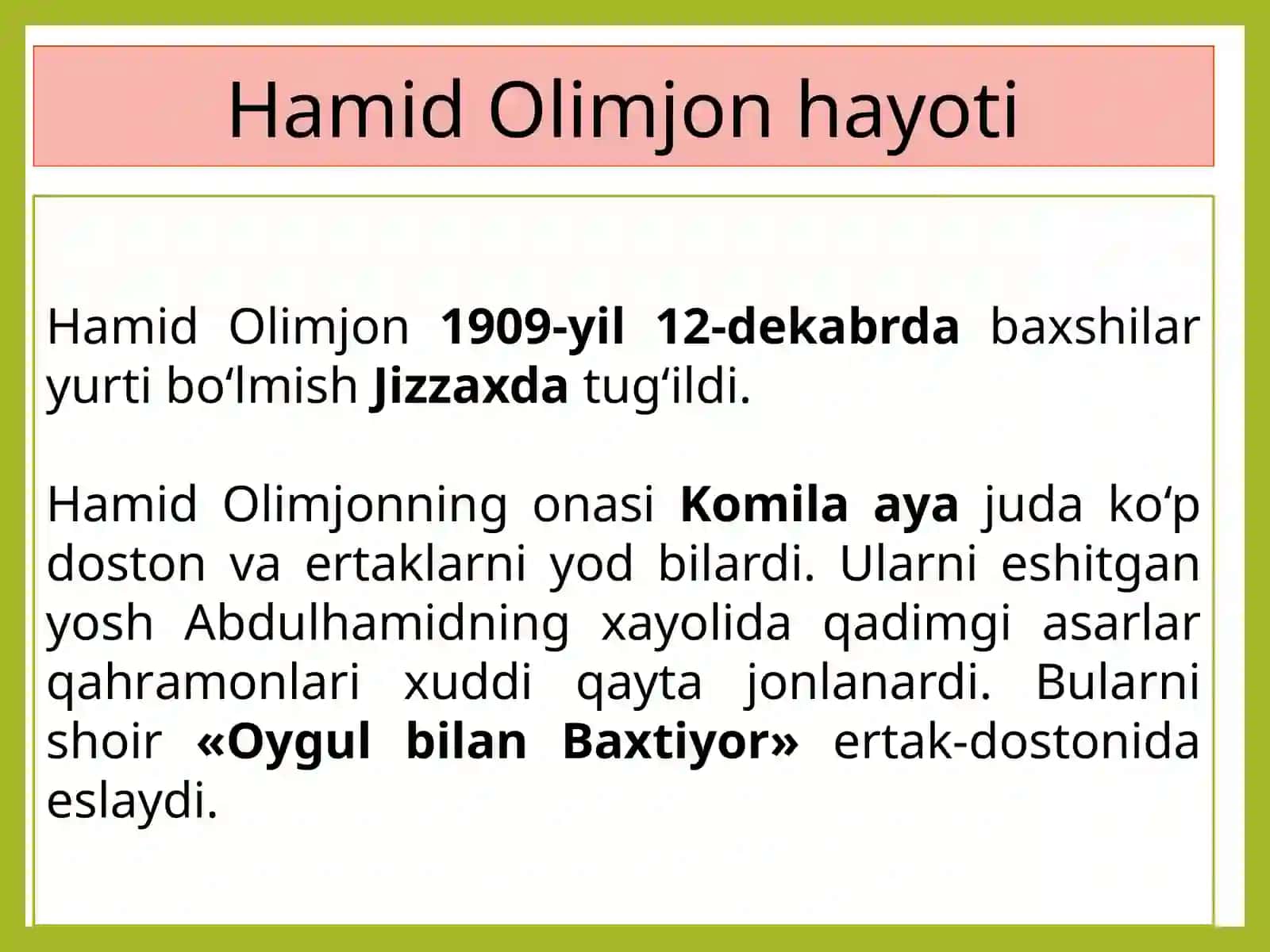 Hamid Olimjon hayoti

Hamid Olimjon 1909-yil 12-dekabrda baxshilar yurti bo‘lmish Jizzaxda tug‘ildi.

Hamid Olimjonning onasi Komila aya juda ko‘p doston va ertaklarni yod bilardi. Ularni eshitgan yosh Abdulhamidning xayolida qadimgi asarlar qahramonlari xuddi qayta jonlanardi. Bularni shoir «Oygul bilan Baxtiyor» ertak-dostonida eslaydi.